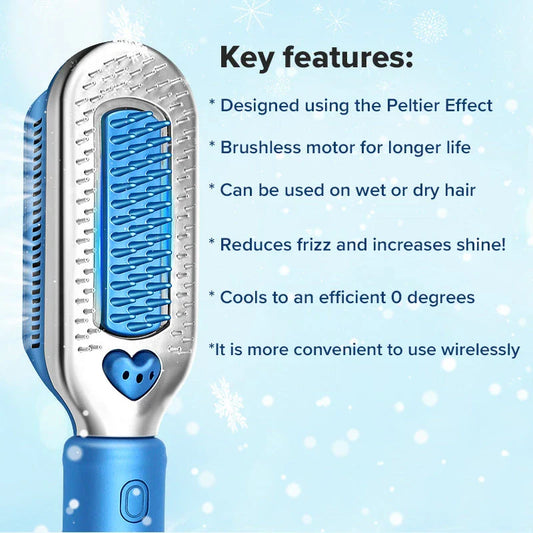 Key features:

* Designed using the Peltier Effect

* Brushless motor for longer life

* Can be used on wet or dry hair

* Reduces frizz and increases shine!

* Cools to an efficient 0 degrees

*It is more convenient to use wirelessly